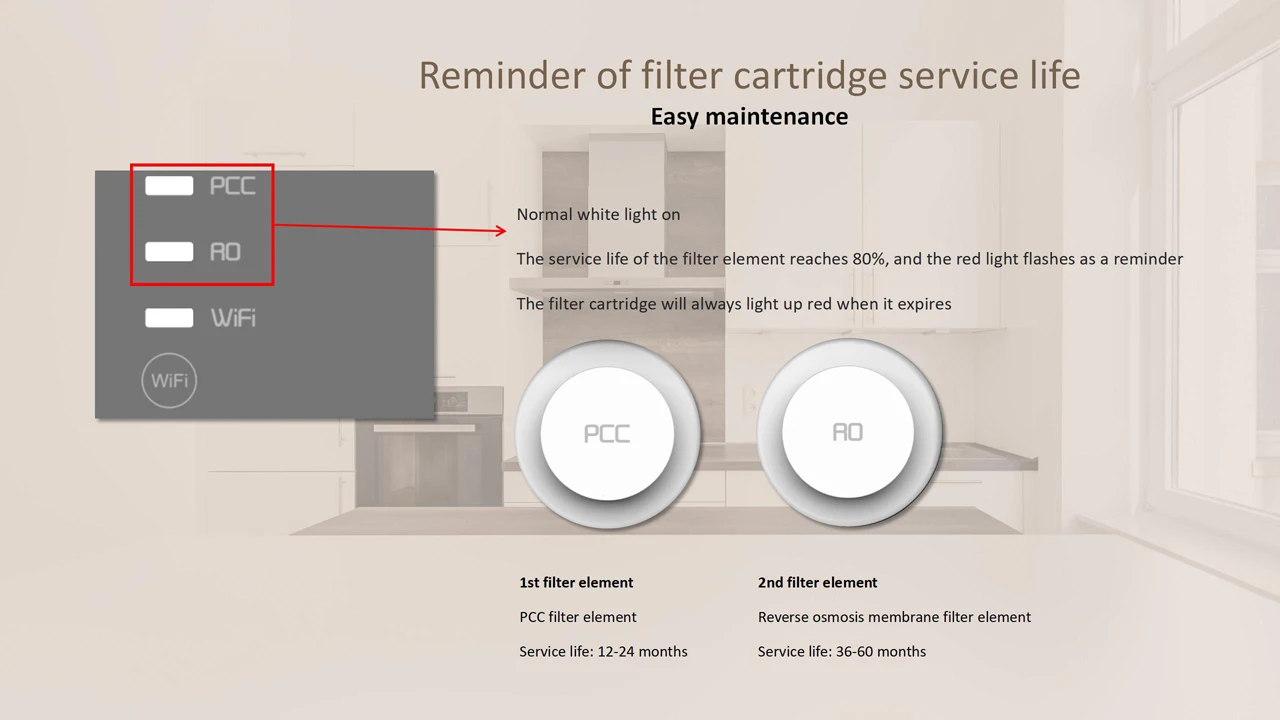 Reminder of filter cartridge service life

Easy maintenance

PCC

RO

WiFi

WiFi

Normal white light on

The service life of the filter element reaches 80%, and the red light flashes as a reminder

The filter cartridge will always light up red when it expires

PCC

RO

1st filter element

PCC filter element

Service life: 12-24 months

2nd filter element

Reverse osmosis membrane filter element

Service life: 36-60 months